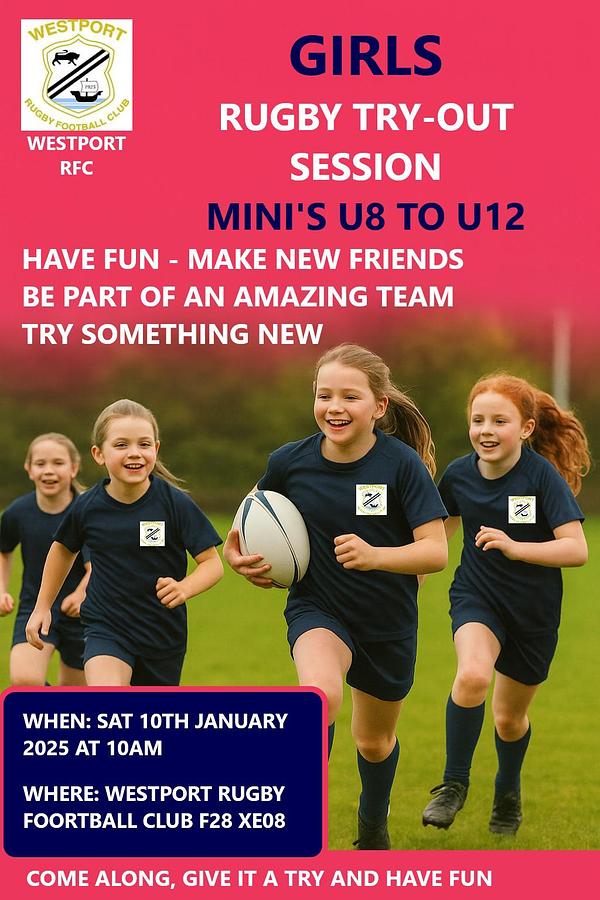 WESTPORT
1925
RUGBY FOOTBALL CLUB

WESTPORT RFC

GIRLS
RUGBY TRY-OUT SESSION
MINI'S U8 TO U12

HAVE FUN - MAKE NEW FRIENDS
BE PART OF AN AMAZING TEAM
TRY SOMETHING NEW

WHEN: SAT 10TH JANUARY 2025 AT 10AM

WHERE: WESTPORT RUGBY FOORTBALL CLUB F28 XE08

COME ALONG, GIVE IT A TRY AND HAVE FUN